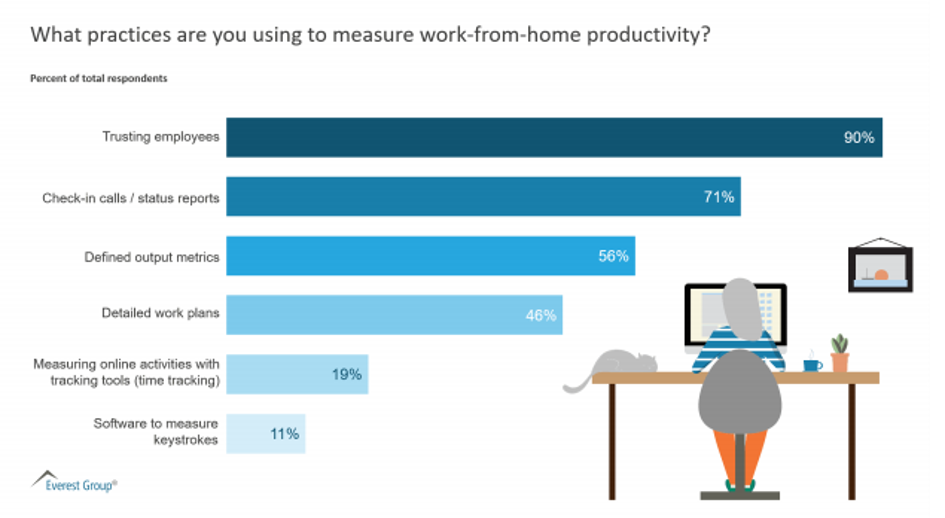 What practices are you using to measure work-from-home productivity?

Percent of total respondents

Trusting employees 90%

Check-in calls / status reports 71%

Defined output metrics 56%

Detailed work plans 46%

Measuring online activities with tracking tools (time tracking) 19%

Software to measure keystrokes 11%

Everest Group®